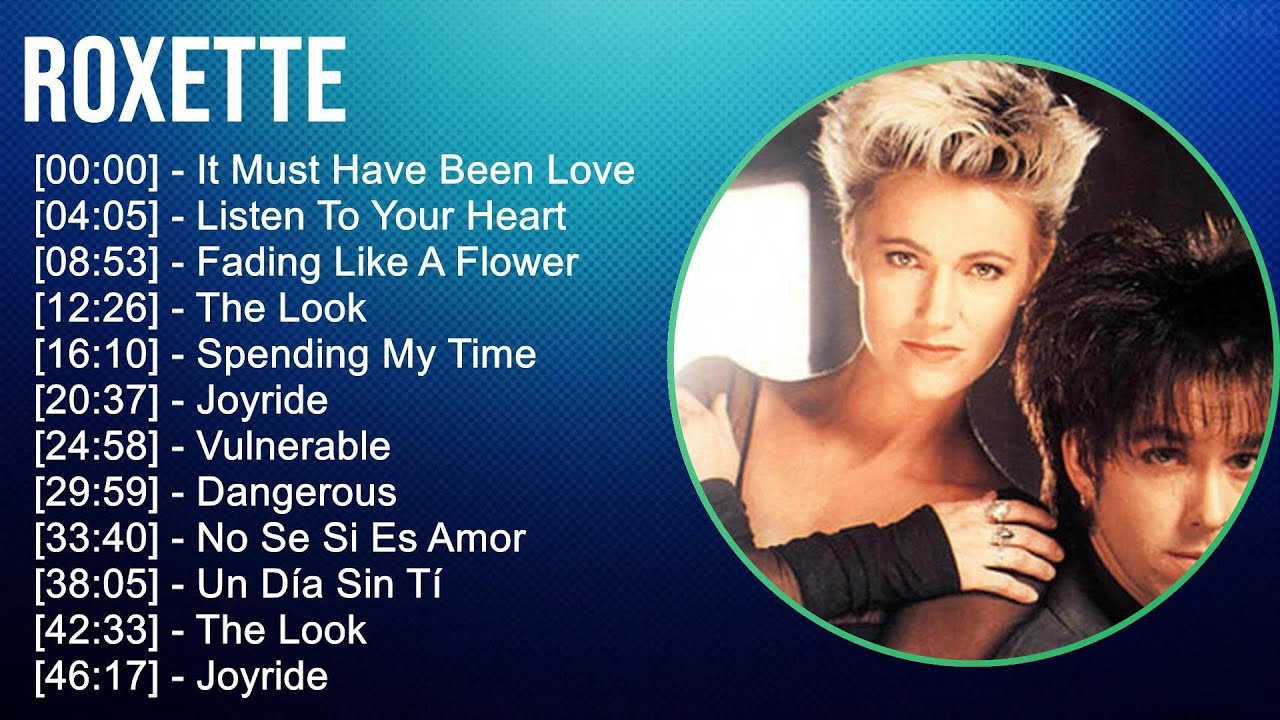 ROXETTE

[00:00] - It Must Have Been Love
[04:05] - Listen To Your Heart
[08:53] - Fading Like A Flower
[12:26] - The Look
[16:10] - Spending My Time
[20:37] - Joyride
[24:58] - Vulnerable
[29:59] - Dangerous
[33:40] - No Se Si Es Amor
[38:05] - Un Día Sin Tí
[42:33] - The Look
[46:17] - Joyride